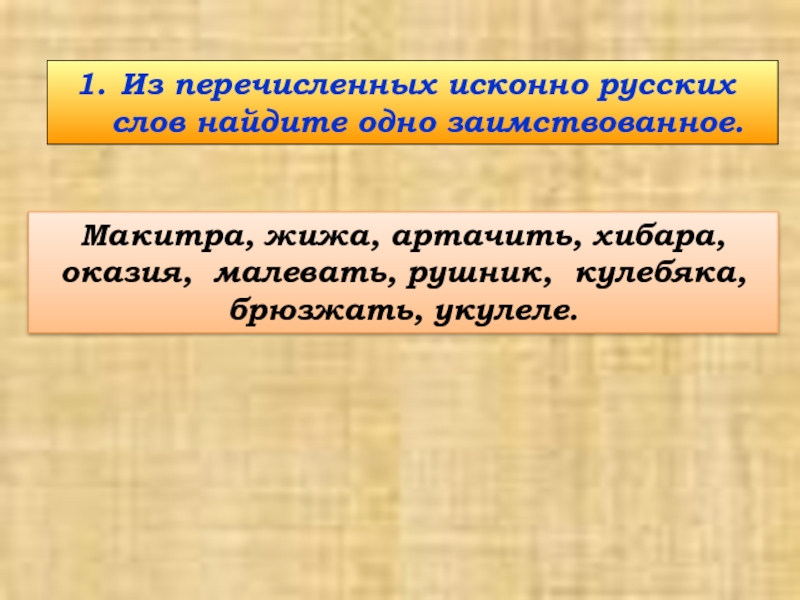 1. Из перечисленных исконно русских слов найдите одно заимствованное.

Макитра, жижа, артачить, хибара, оказия, малевать, рушник, кулебяка, брюзжать, укулеле.